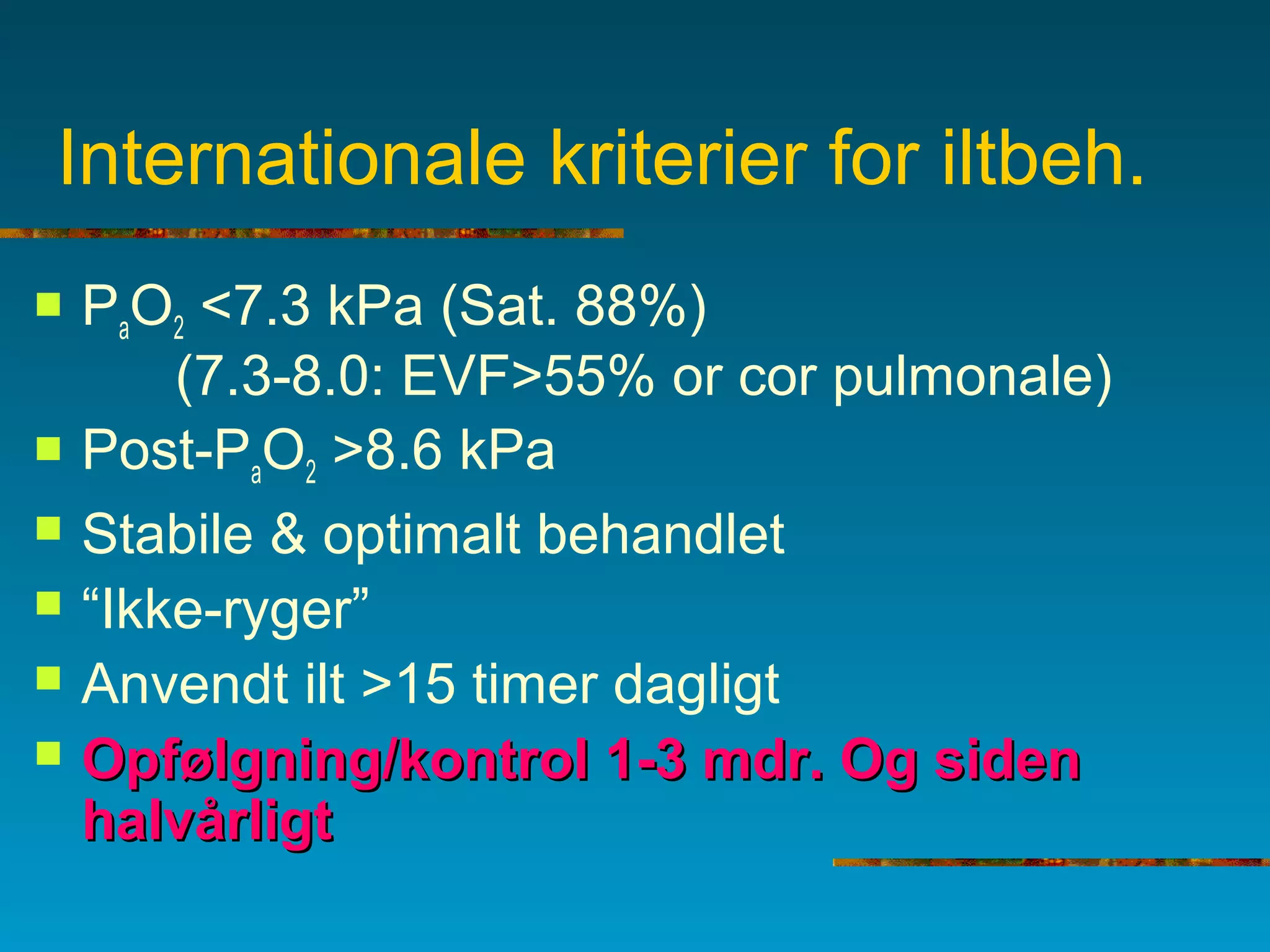 Internationale kriterier for iltbeh.

- $P_aO_2$ <7.3 kPa (Sat. 88%) (7.3-8.0: EVF>55% or cor pulmonale)
- Post-$P_aO_2$ >8.6 kPa
- Stabile & optimalt behandlet
- “Ikke-ryger”
- Anvendt ilt >15 timer dagligt
- Opfølgning/kontrol 1-3 mdr. Og siden halvårligt